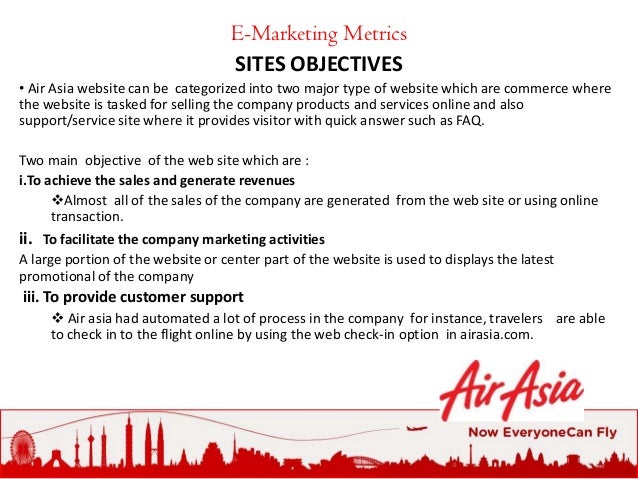 E-Marketing Metrics

SITES OBJECTIVES

• Air Asia website can be categorized into two major type of website which are commerce where the website is tasked for selling the company products and services online and also support/service site where it provides visitor with quick answer such as FAQ.

Two main objective of the web site which are :

i.To achieve the sales and generate revenues

❖Almost all of the sales of the company are generated from the web site or using online transaction.

ii. To facilitate the company marketing activities

A large portion of the website or center part of the website is used to displays the latest promotional of the company

iii. To provide customer support

❖ Air asia had automated a lot of process in the company for instance, travelers are able to check in to the flight online by using the web check-in option in airasia.com.

AirAsia

Now EveryoneCan Fly